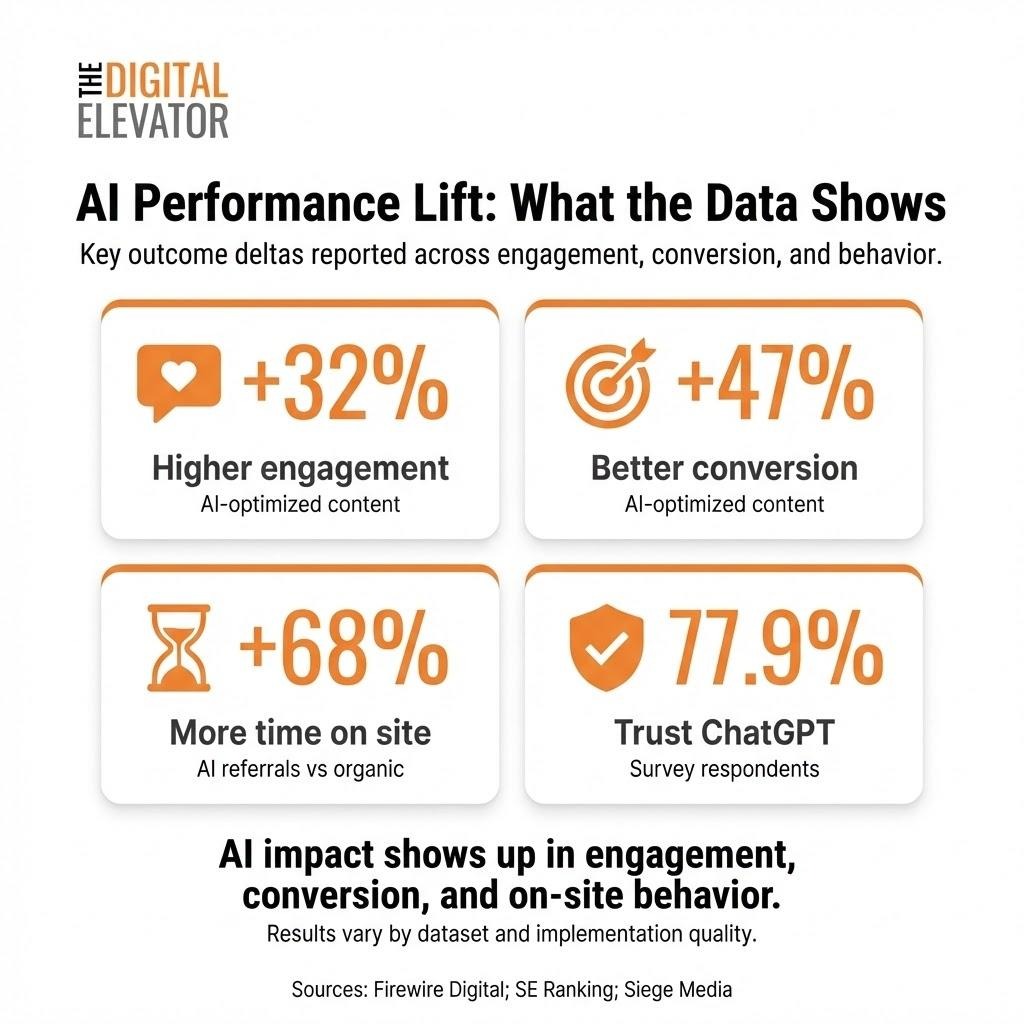 THE DIGITAL ELEVATOR

AI Performance Lift: What the Data Shows

Key outcome deltas reported across engagement, conversion, and behavior.

+32%
Higher engagement
AI-optimized content

+47%
Better conversion
AI-optimized content

+68%
More time on site
AI referrals vs organic

77.9%
Trust ChatGPT
Survey respondents

AI impact shows up in engagement, conversion, and on-site behavior.

Results vary by dataset and implementation quality.

Sources: Firewire Digital; SE Ranking; Siege Media